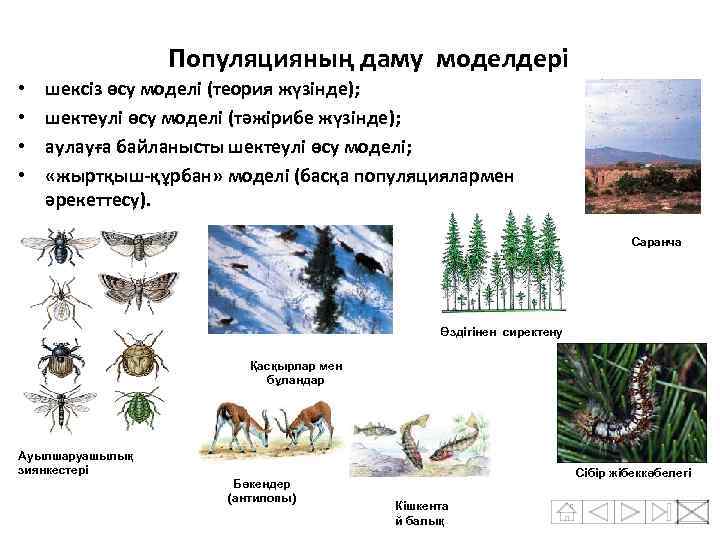 Популяцияның даму моделдері

• шексіз өсу моделі (теория жүзінде);
• шектеулі өсу моделі (тәжірибе жүзінде);
• аулауға байланысты шектеулі өсу моделі;
• «жыртқыш-құрбан» моделі (басқа популяциялармен әрекеттесу).

Саранча

Өздігінен сиректену

Қасқырлар мен бұландар

Ауылшаруашылық зиянкестері

Бөкендер (антилопы)

Кішкентай балық

Сібір жібеккөбелегі